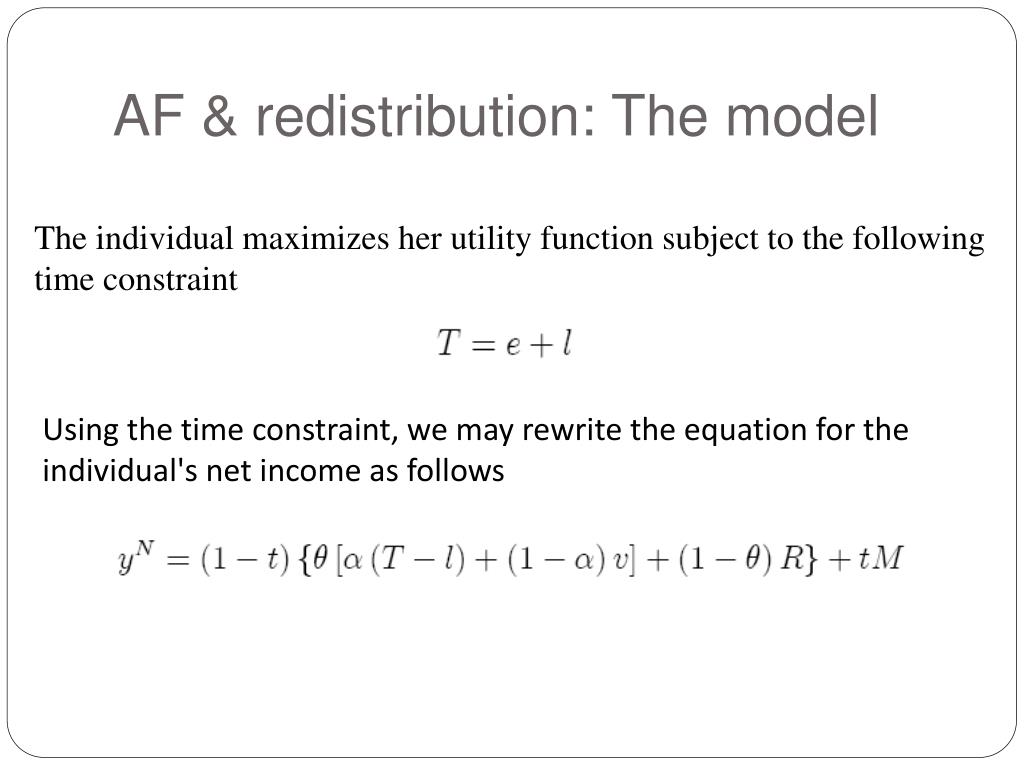 AF & redistribution: The model

The individual maximizes her utility function subject to the following time constraint

$T = e + l$

Using the time constraint, we may rewrite the equation for the individual's net income as follows

$y^N = (1-t)\{\theta[\alpha(T-l) + (1-\alpha)v] + (1-\theta)R\} + tM$